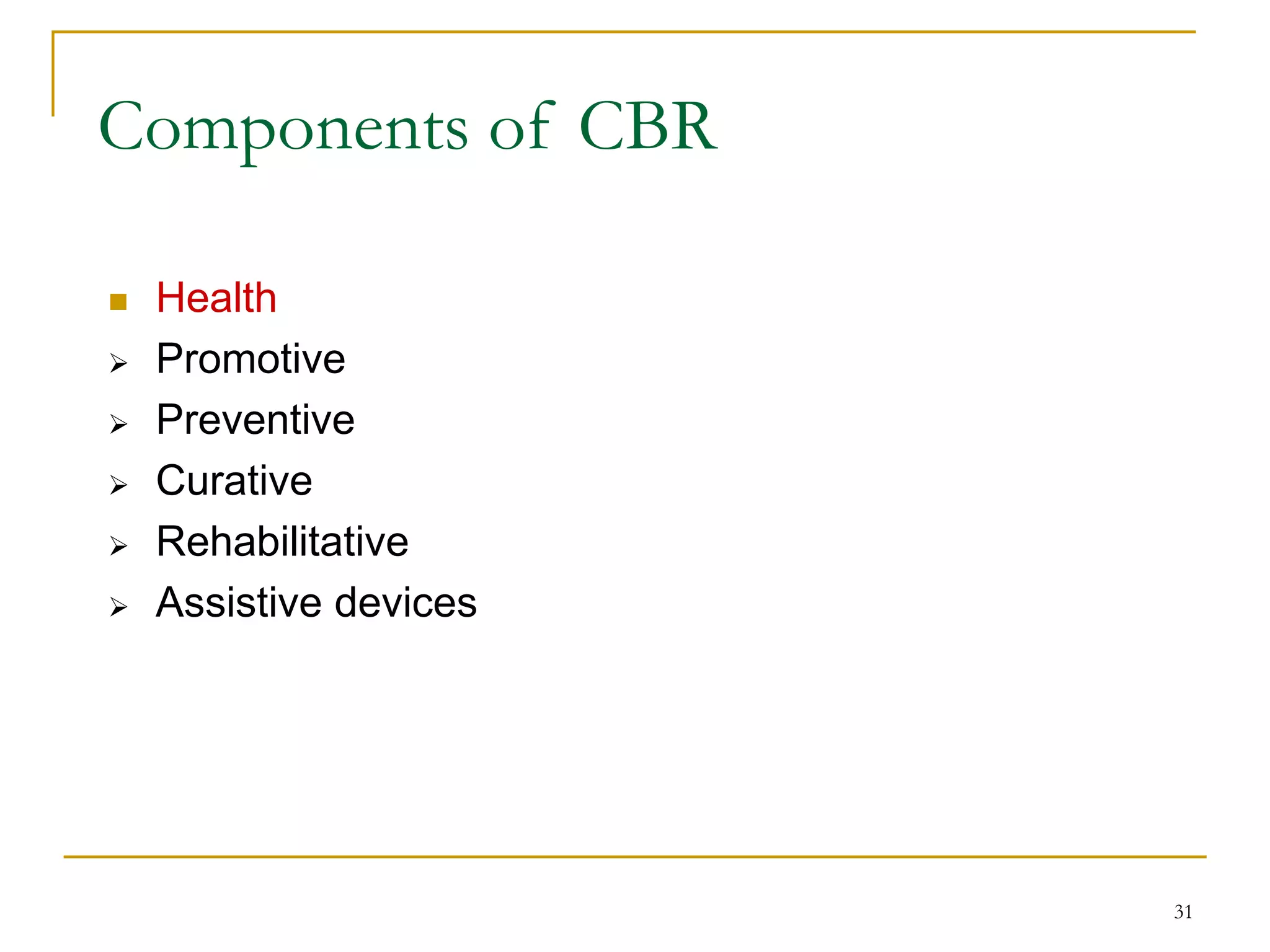 Components of CBR

- Health
- Promotive
- Preventive
- Curative
- Rehabilitative
- Assistive devices

31